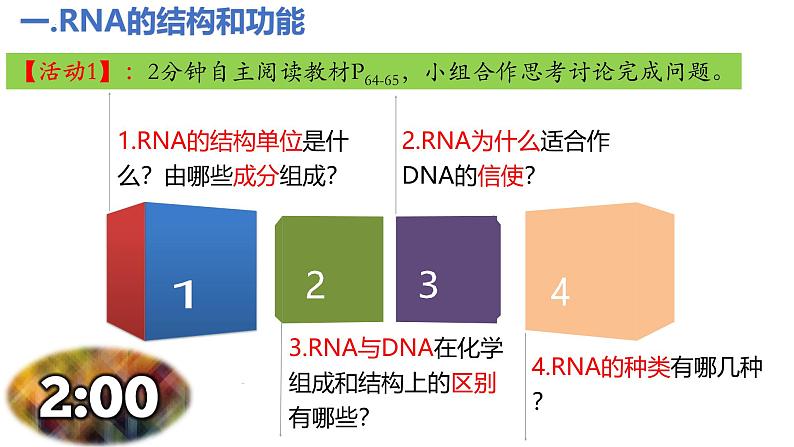 一.RNA的结构和功能

【活动1】：2分钟自主阅读教材$P_{64-65}$，小组合作思考讨论完成问题。

1.RNA的结构单位是什么？由哪些成分组成？

2.RNA为什么适合作DNA的信使？

1

2

3

4

3.RNA与DNA在化学组成和结构上的区别有哪些？

4.RNA的种类有哪几种？

2:00